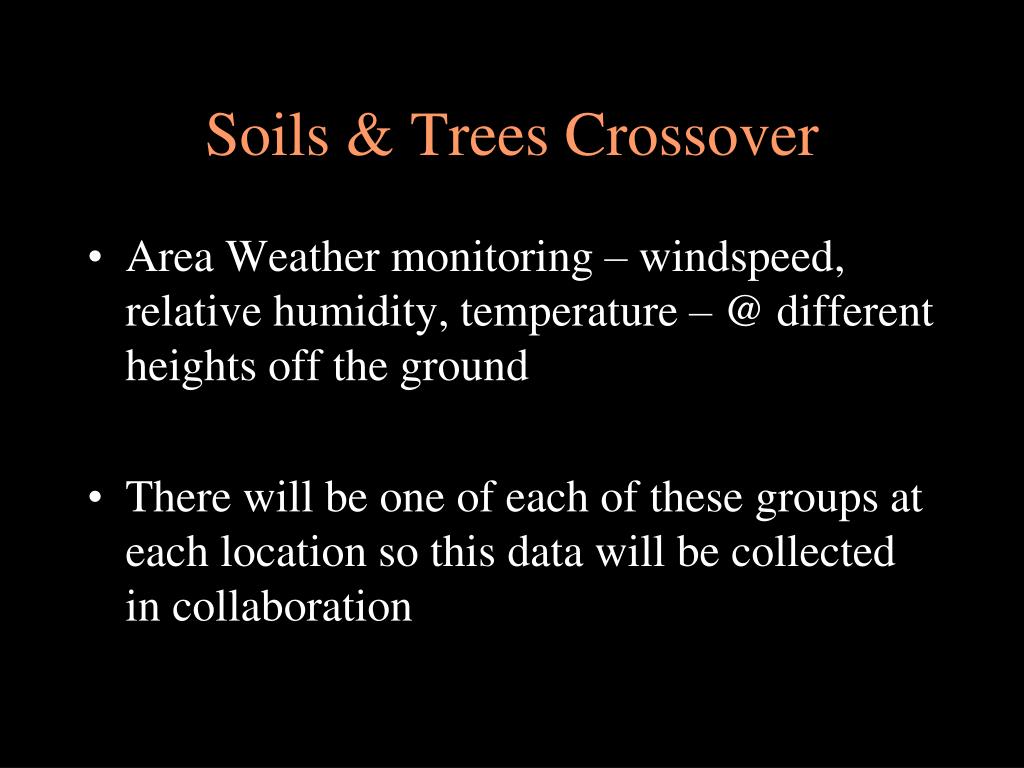 Soils & Trees Crossover

• Area Weather monitoring – windspeed, relative humidity, temperature – @ different heights off the ground

• There will be one of each of these groups at each location so this data will be collected in collaboration